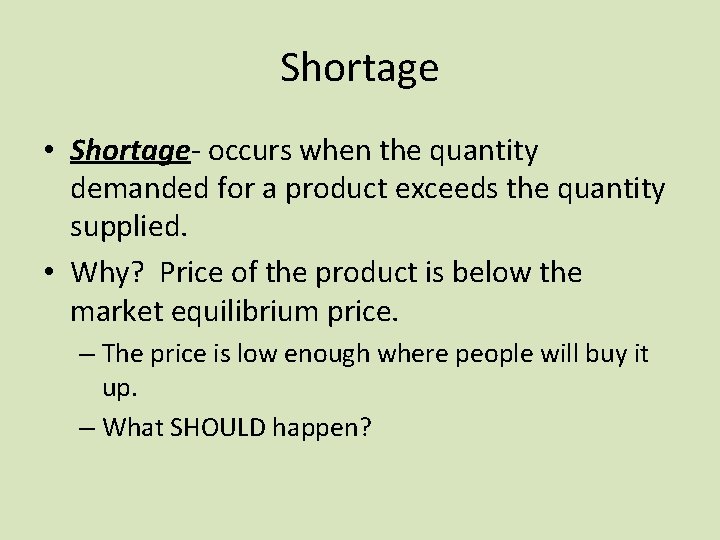 Shortage

• Shortage- occurs when the quantity demanded for a product exceeds the quantity supplied.

• Why? Price of the product is below the market equilibrium price.

– The price is low enough where people will buy it up.

– What SHOULD happen?